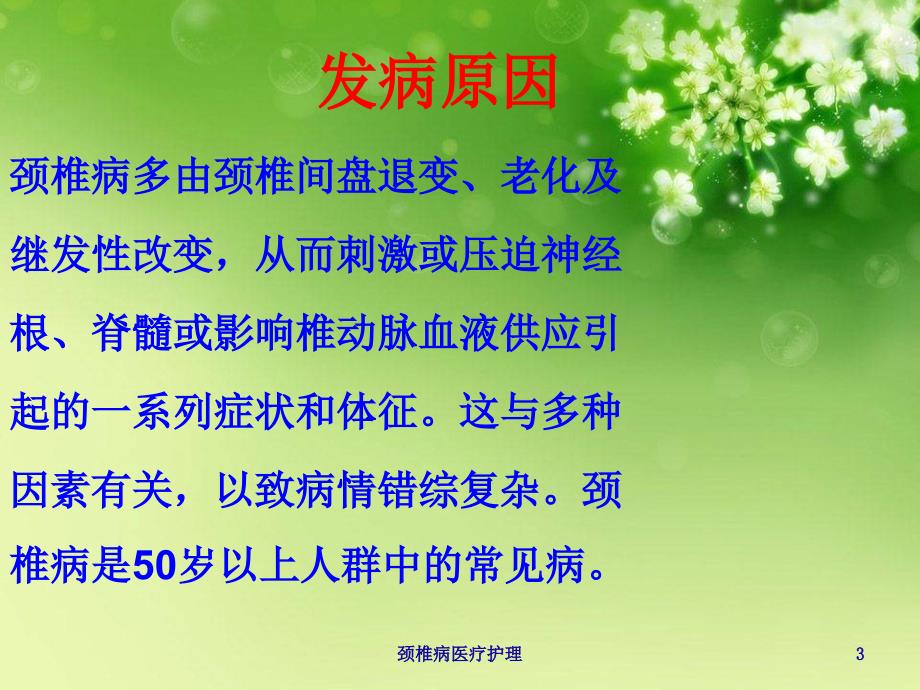 发病原因

颈椎病多由颈椎间盘退变、老化及继发性改变，从而刺激或压迫神经根、脊髓或影响椎动脉血液供应引起的一系列症状和体征。这与多种因素有关，以致病情错综复杂。颈椎病是50岁以上人群中的常见病。

颈椎病医疗护理

3